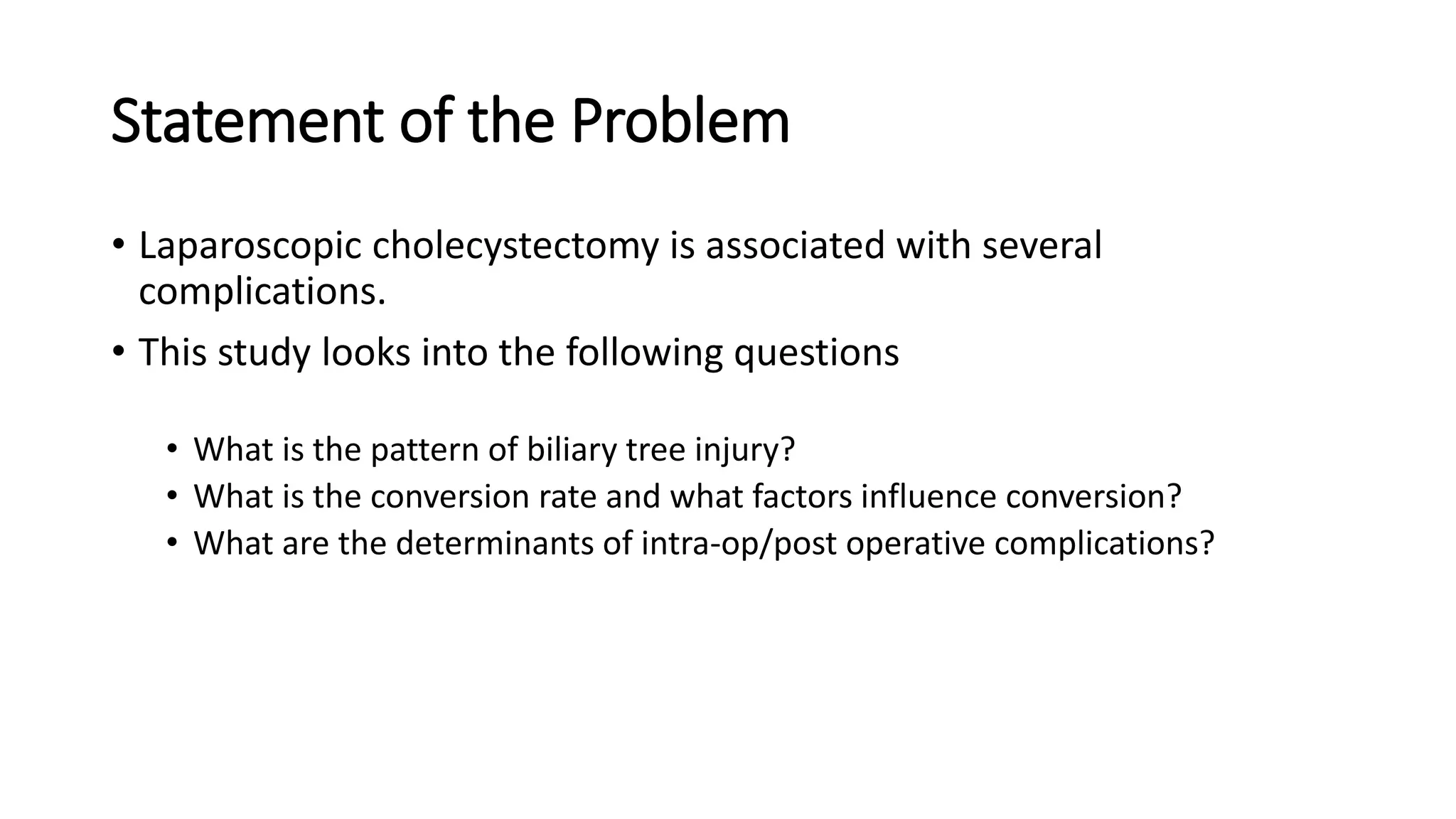 Statement of the Problem

• Laparoscopic cholecystectomy is associated with several complications.

• This study looks into the following questions

• What is the pattern of biliary tree injury?
• What is the conversion rate and what factors influence conversion?
• What are the determinants of intra-op/post operative complications?